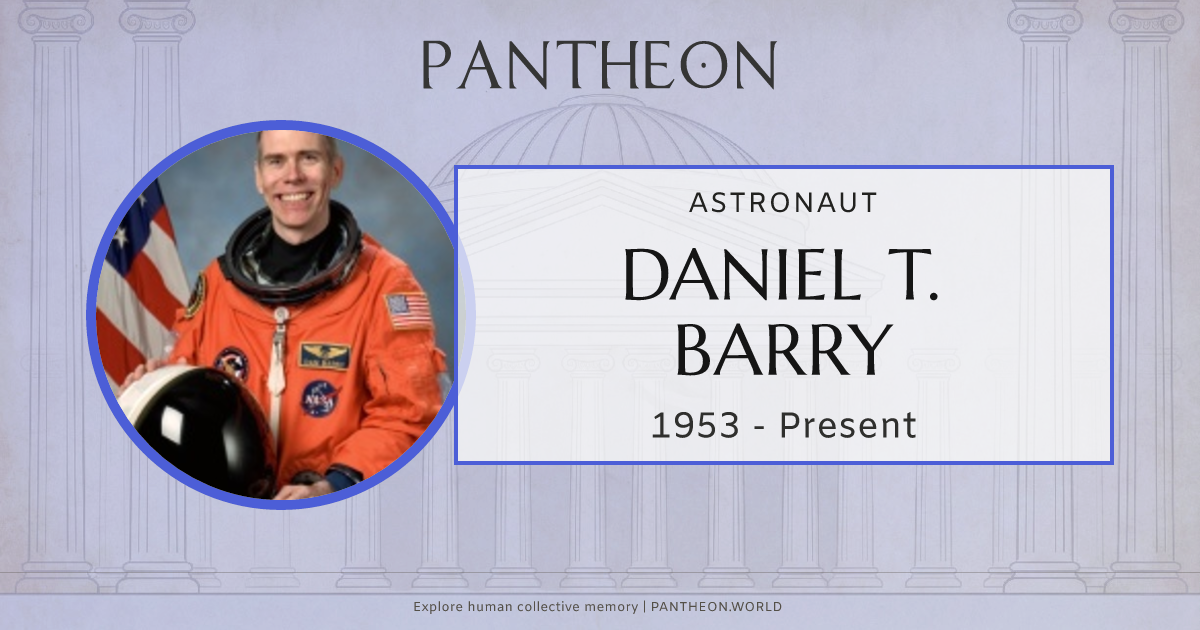 PANTHEON

ASTRONAUT

DANIEL T. BARRY

1953 - Present

Explore human collective memory | PANTHEON.WORLD